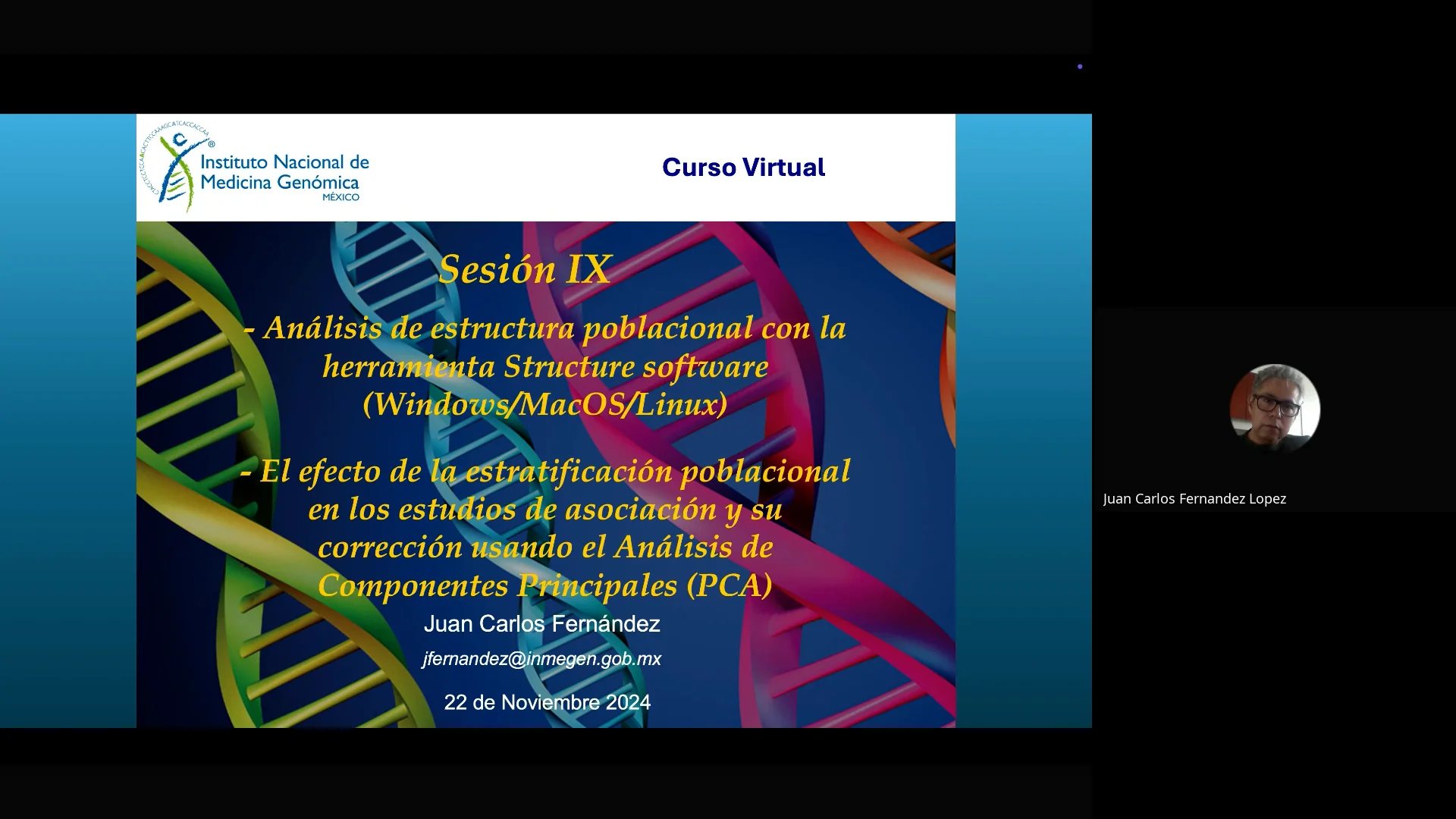 Instituto Nacional de Medicina Genómica MÉXICO

Curso Virtual

Sesión IX

- Análisis de estructura poblacional con la herramienta Structure software (Windows/MacOS/Linux)

- El efecto de la estratificación poblacional en los estudios de asociación y su corrección usando el Análisis de Componentes Principales (PCA)

Juan Carlos Fernández

jfernandez@inmegen.gob.mx

22 de Noviembre 2024

Juan Carlos Fernandez Lopez